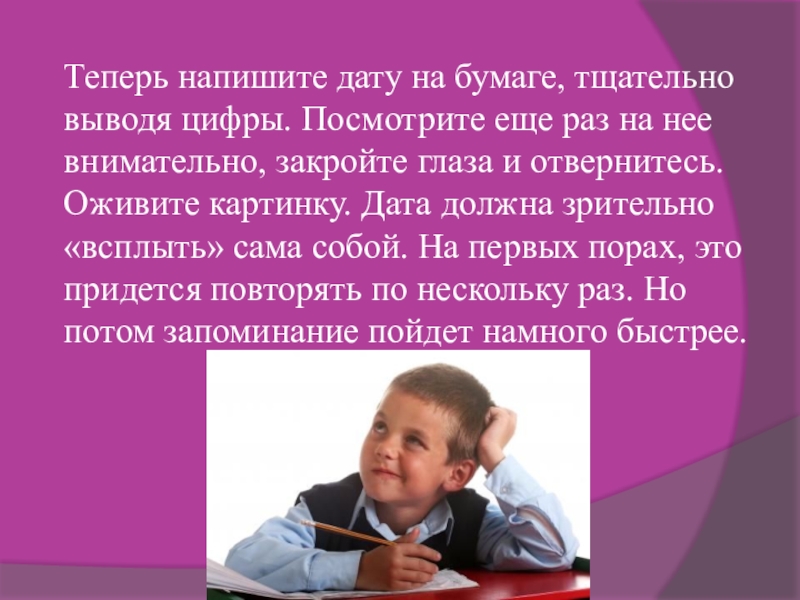 Теперь напишите дату на бумаге, тщательно выводя цифры. Посмотрите еще раз на нее внимательно, закройте глаза и отвернитесь. Оживите картинку. Дата должна зрительно «всплыть» сама собой. На первых порах, это придется повторять по нескольку раз. Но потом запоминание пойдет намного быстрее.